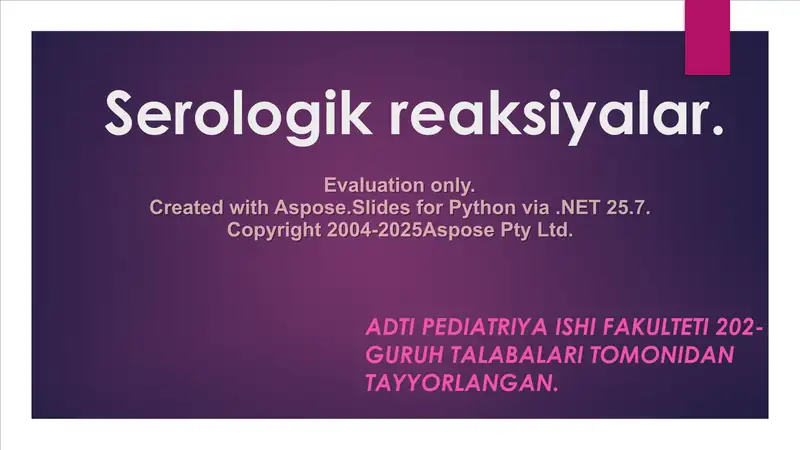 Serologik reaksiyalar.

Evaluation only.
Created with Aspose.Slides for Python via .NET 25.7.
Copyright 2004-2025Aspose Pty Ltd.

ADTI PEDIATRIYA ISHI FAKULTETI 202-GURUH TALABALARI TOMONIDAN TAYYORLANGAN.